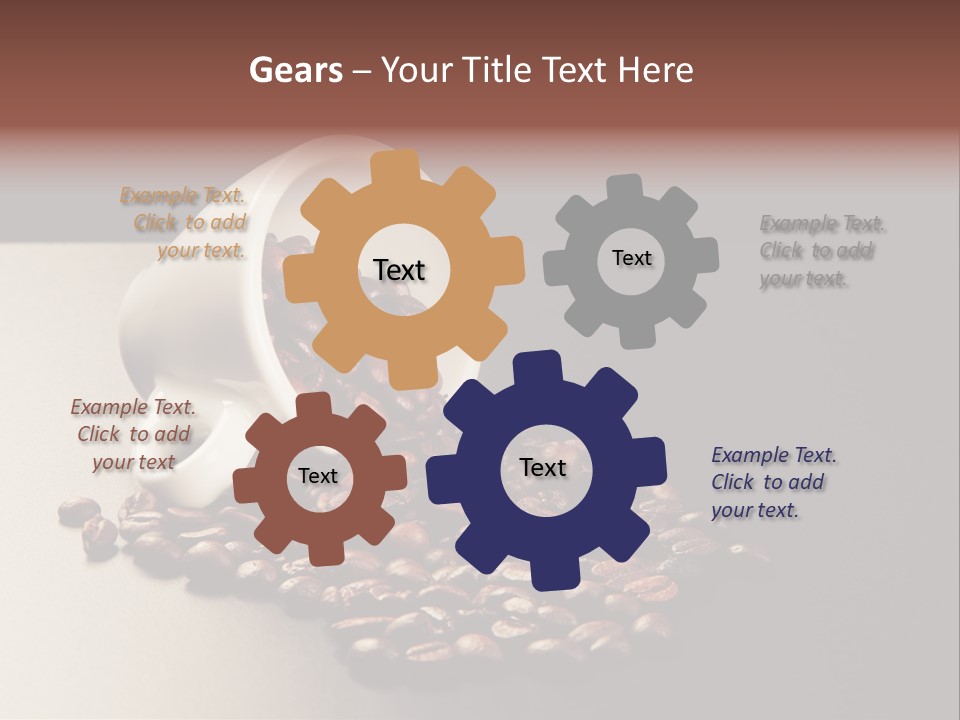 Gears – Your Title Text Here

Example Text. Click to add your text.

Text

Text

Example Text. Click to add your text.

Example Text. Click to add your text

Text

Text

Example Text. Click to add your text.